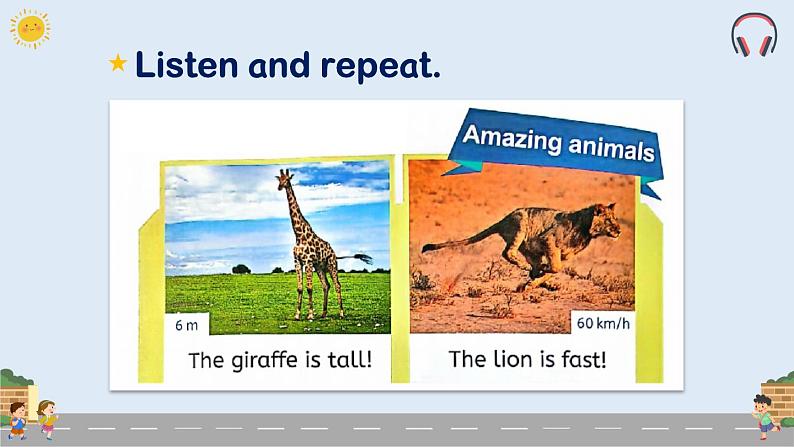 ★ Listen and repeat.

Amazing animals

6 m

The giraffe is tall!

60 km/h

The lion is fast!